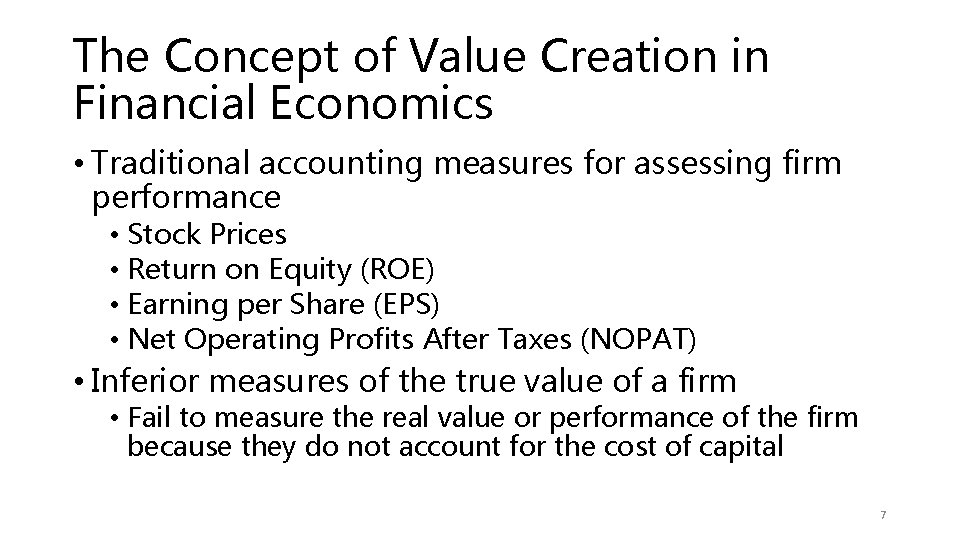 The Concept of Value Creation in Financial Economics

• Traditional accounting measures for assessing firm performance
  • Stock Prices
  • Return on Equity (ROE)
  • Earning per Share (EPS)
  • Net Operating Profits After Taxes (NOPAT)
• Inferior measures of the true value of a firm
  • Fail to measure the real value or performance of the firm because they do not account for the cost of capital

7